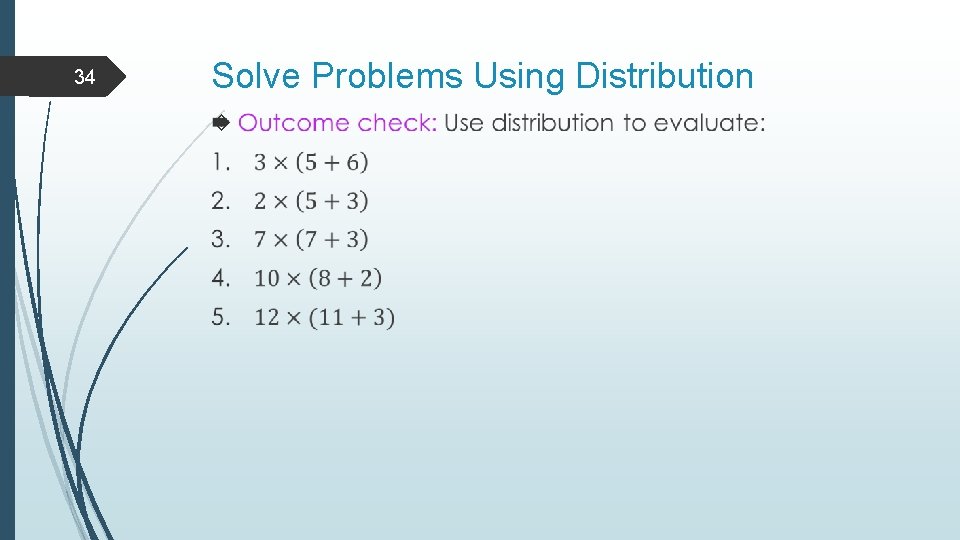 34

Solve Problems Using Distribution

Outcome check: Use distribution to evaluate:

1. $3 \times (5 + 6)$
2. $2 \times (5 + 3)$
3. $7 \times (7 + 3)$
4. $10 \times (8 + 2)$
5. $12 \times (11 + 3)$